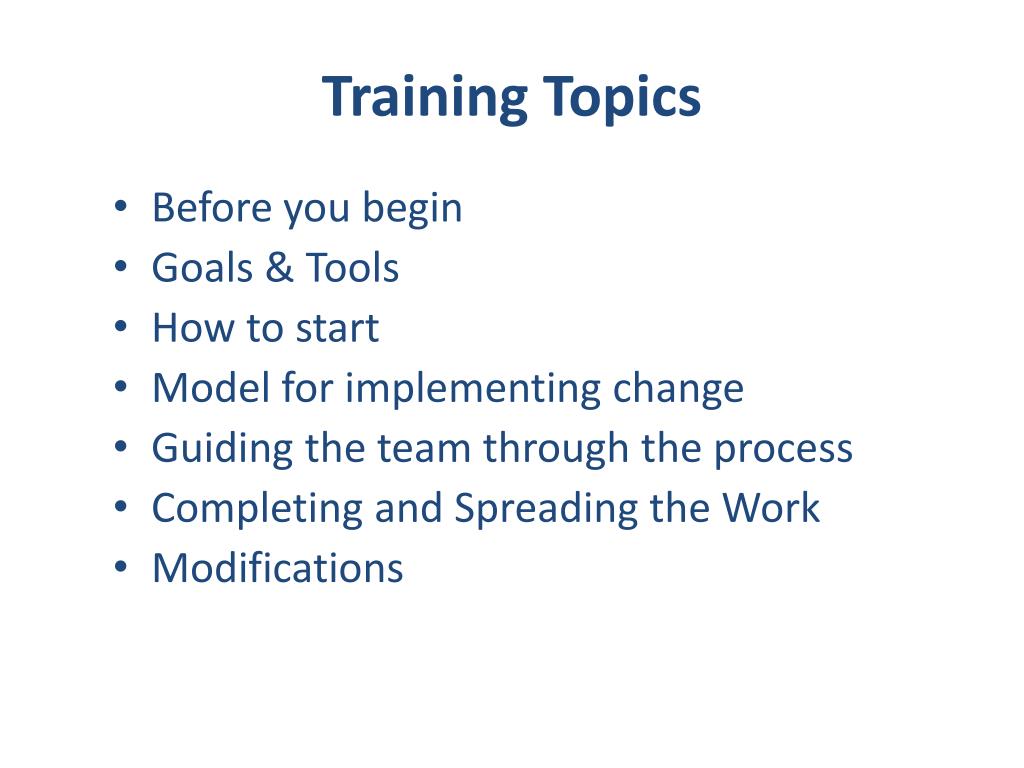 Training Topics

• Before you begin
• Goals & Tools
• How to start
• Model for implementing change
• Guiding the team through the process
• Completing and Spreading the Work
• Modifications